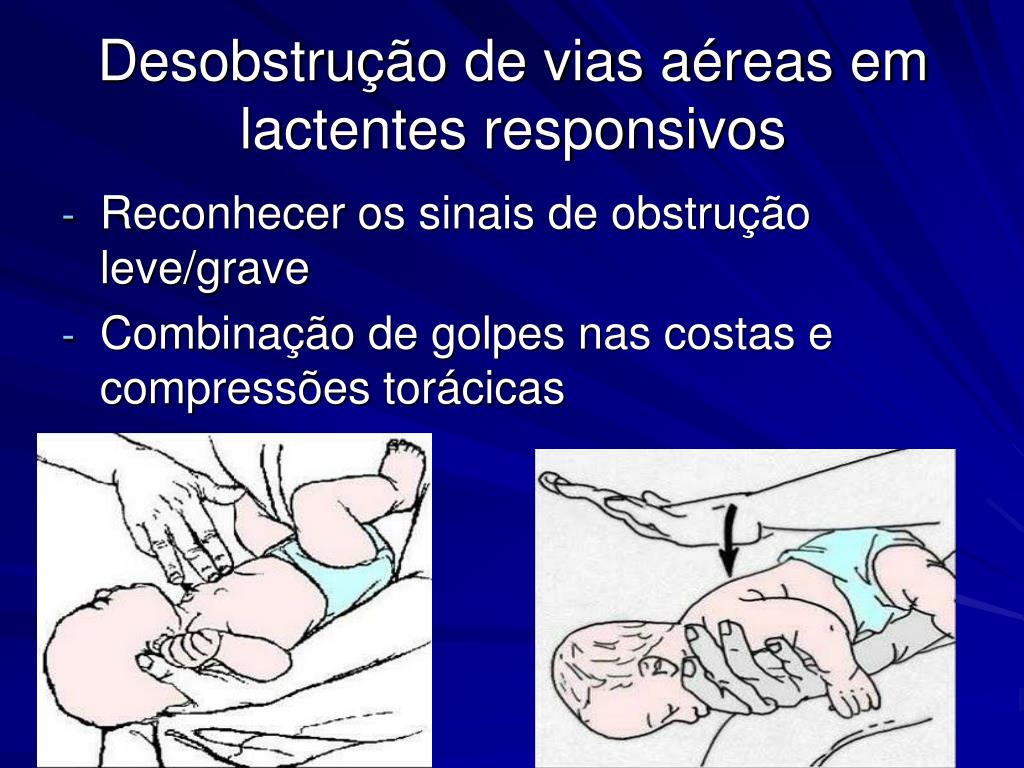 Desobstrução de vias aéreas em lactentes responsivos

- Reconhecer os sinais de obstrução leve/grave
- Combinação de golpes nas costas e compressões torácicas